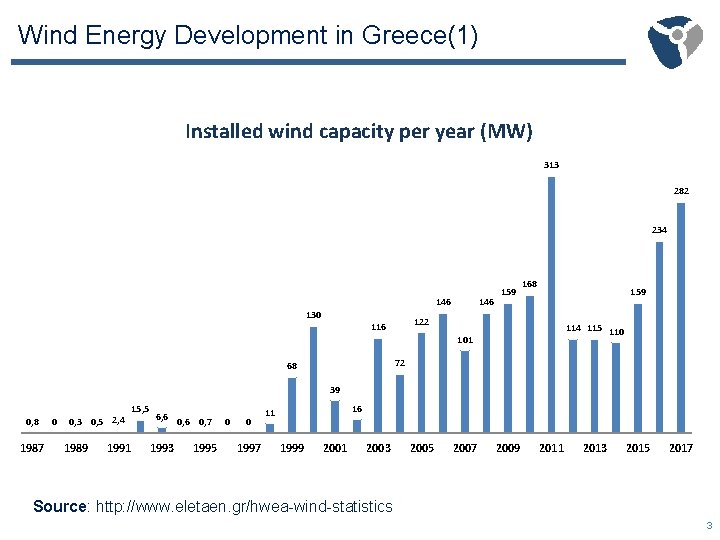 Wind Energy Development in Greece(1)

Installed wind capacity per year (MW)

0,8 0 0,3 0,5 2,4 15,5 6,6 0,6 0,7 0 0 11 68 130 39 16 116 72 122 146 101 146 159 168 313 114 115 110 159 234 282

1987 1989 1991 1993 1995 1997 1999 2001 2003 2005 2007 2009 2011 2013 2015 2017

Source: http://www.eletaen.gr/hwea-wind-statistics

3